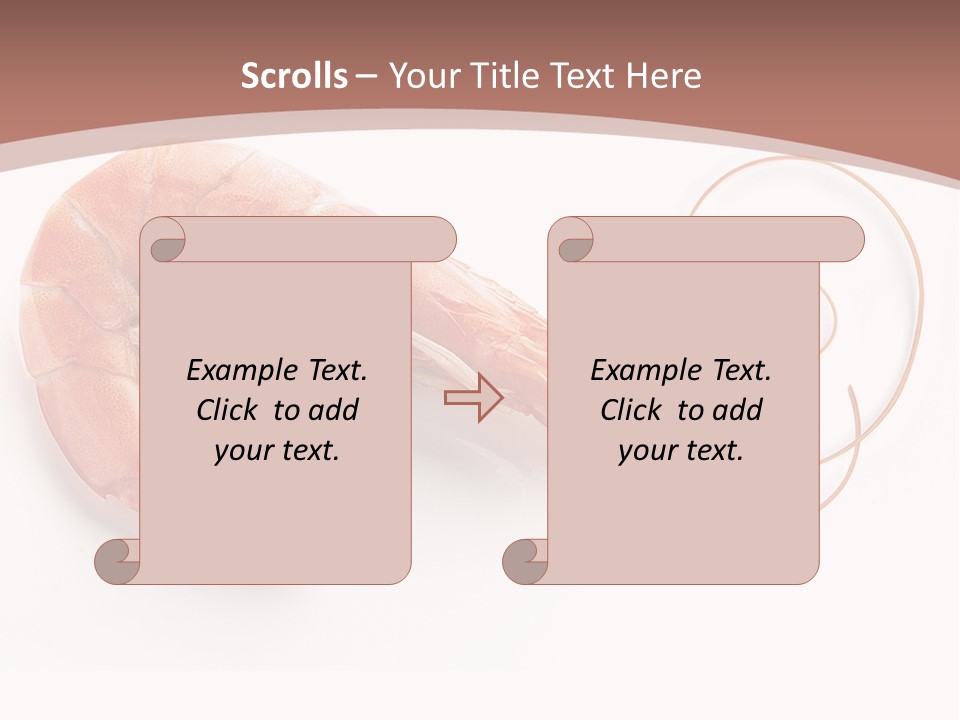 Scrolls – Your Title Text Here

Example Text. Click to add your text.

Example Text. Click to add your text.